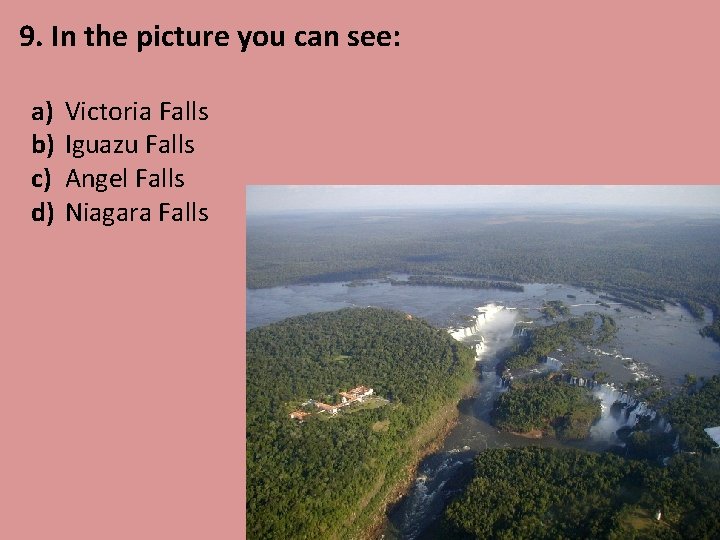 9. In the picture you can see:

a) Victoria Falls
b) Iguazu Falls
c) Angel Falls
d) Niagara Falls